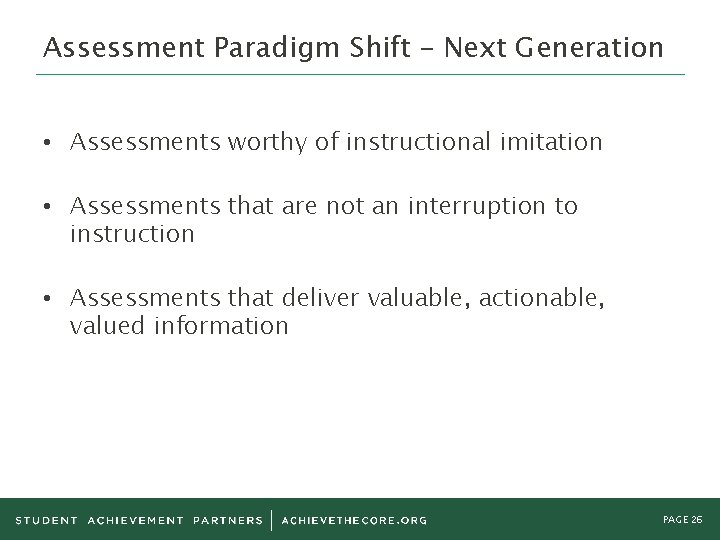 Assessment Paradigm Shift – Next Generation

• Assessments worthy of instructional imitation

• Assessments that are not an interruption to instruction

• Assessments that deliver valuable, actionable, valued information

STUDENT ACHIEVEMENT PARTNERS | ACHIEVETHECORE.ORG

PAGE 26